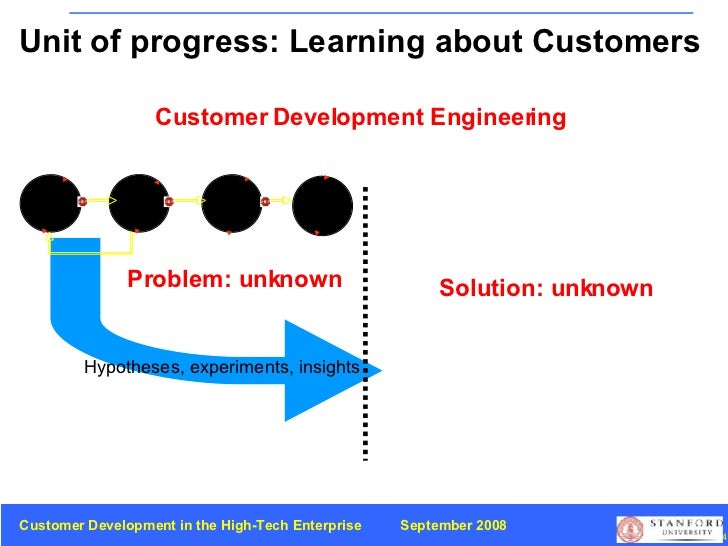 Unit of progress: Learning about Customers

Customer Development Engineering

Problem: unknown

Solution: unknown

Hypotheses, experiments, insights

Customer Development in the High-Tech Enterprise September 2008

STANFORD UNIVERSITY